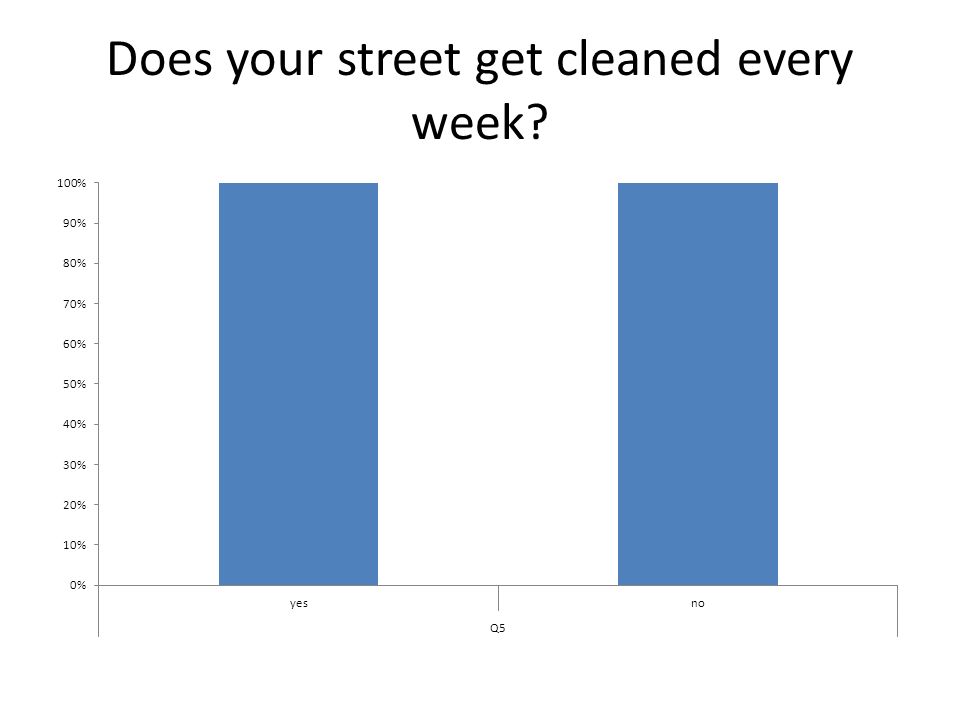 Does your street get cleaned every week?

100%
90%
80%
70%
60%
50%
40%
30%
20%
10%
0%

yes
no
Q5